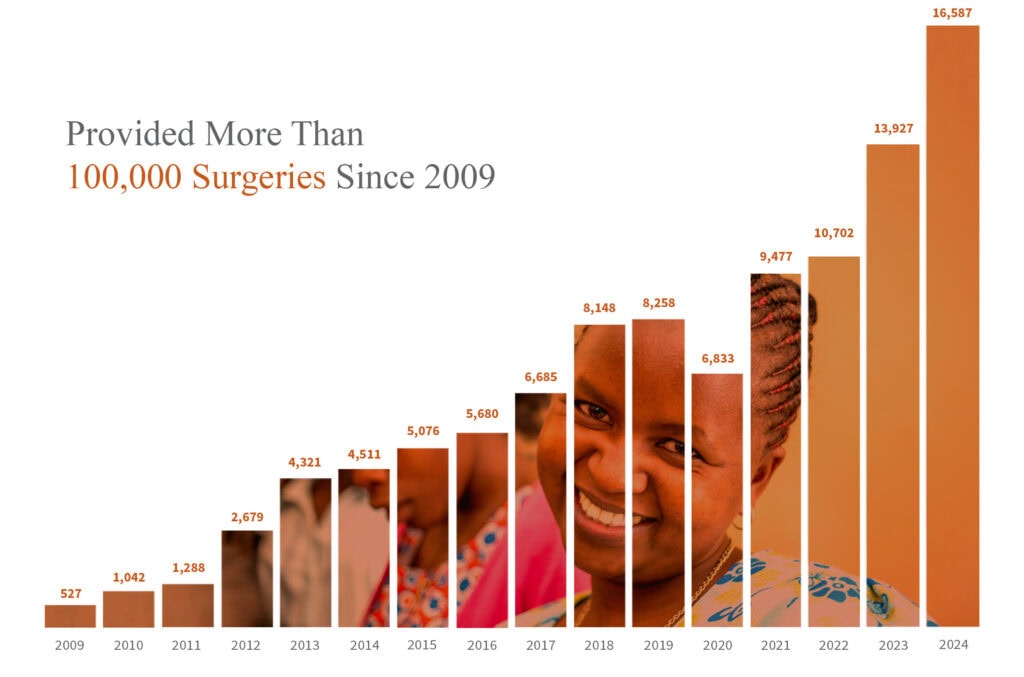 Provided More Than
100,000 Surgeries Since 2009

527
1,042
1,288
2,679
4,321
4,511
5,076
5,680
6,685
8,148
8,258
6,833
9,477
10,702
13,927
16,587

2009 2010 2011 2012 2013 2014 2015 2016 2017 2018 2019 2020 2021 2022 2023 2024